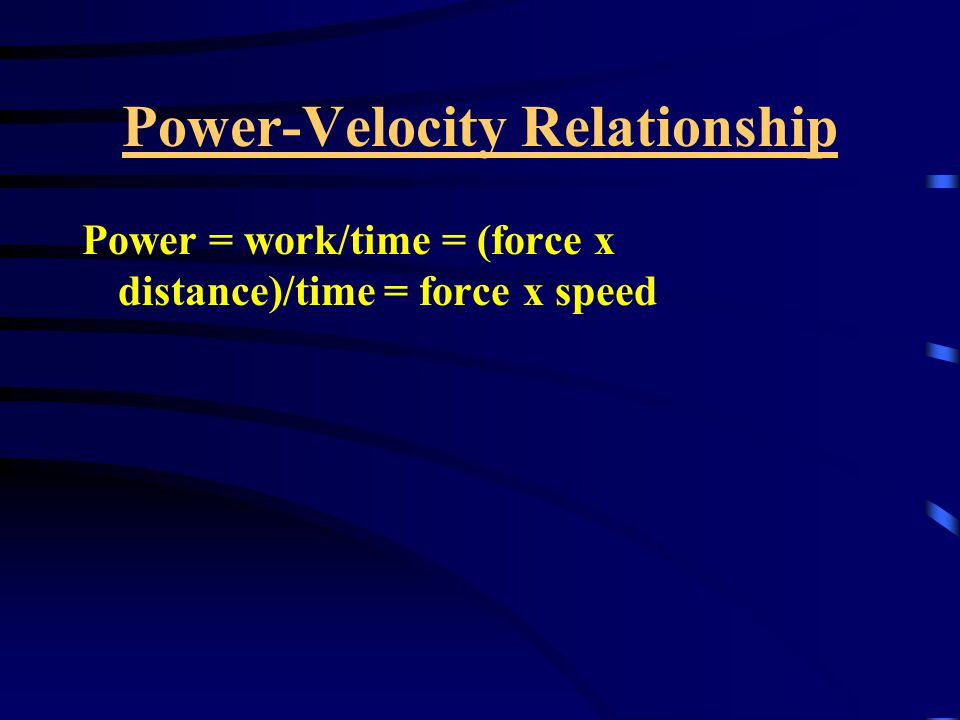 Power-Velocity Relationship

Power = work/time = (force x distance)/time = force x speed